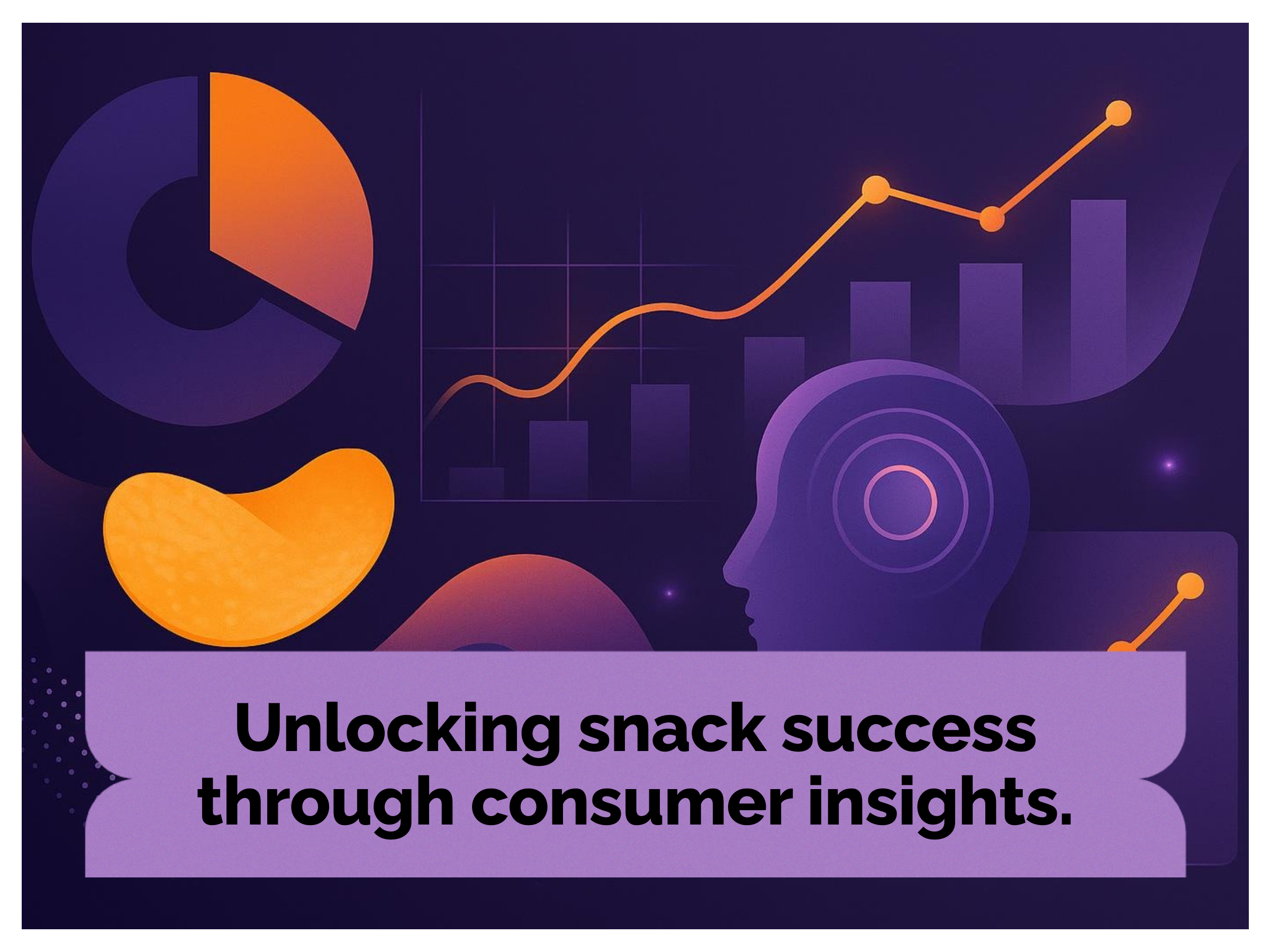 Unlocking snack success through consumer insights.